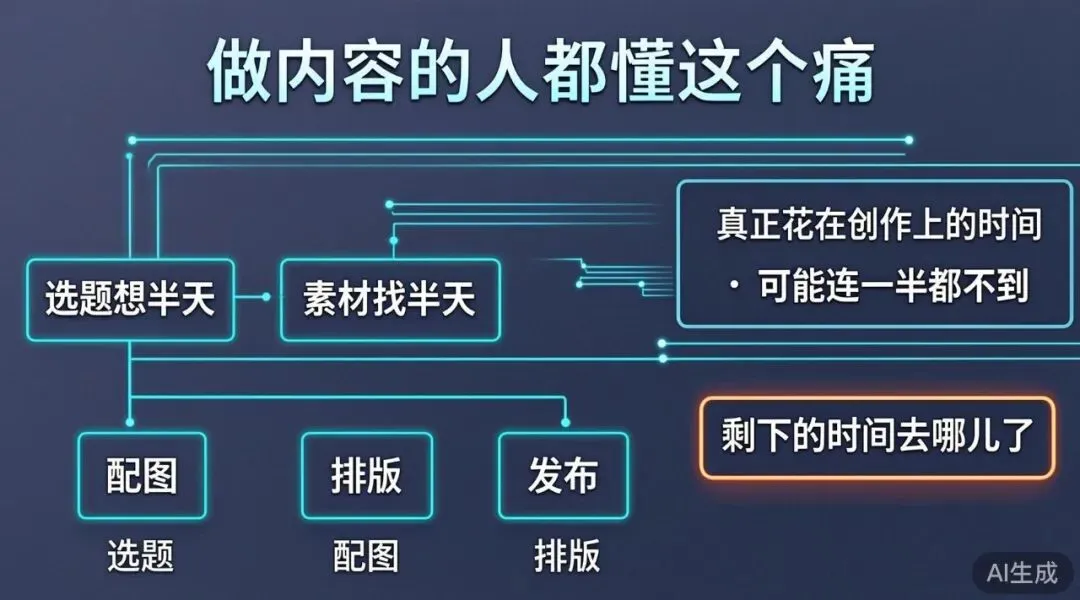 做内容的人都懂这个痛

选题想半天

素材找半天

真正花在创作上的时间

· 可能连一半都不到

剩下的时间去哪儿了

配图

排版

发布

选题

配图

排版

AI生成